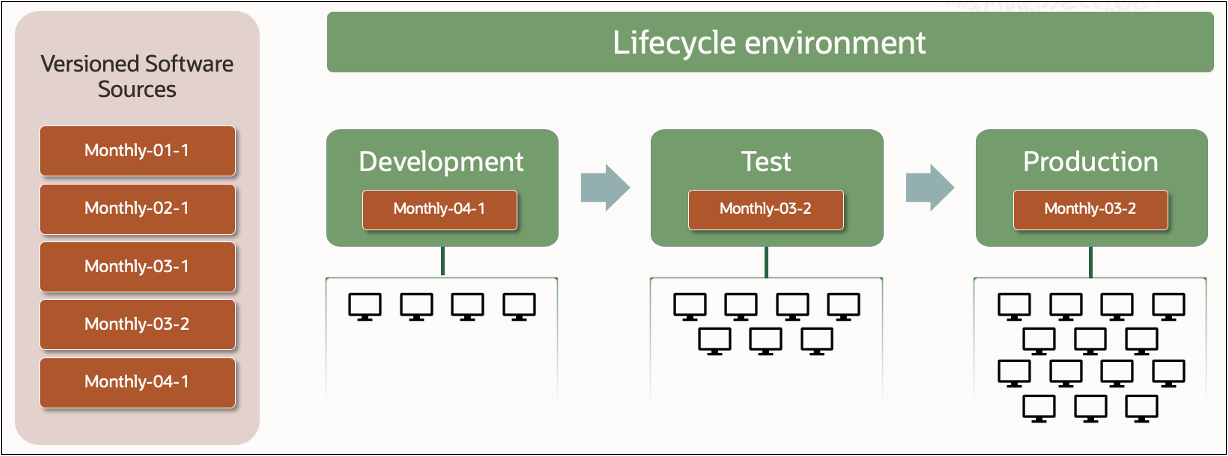 Versioned Software Sources

Monthly-01-1

Monthly-02-1

Monthly-03-1

Monthly-03-2

Monthly-04-1

Lifecycle environment

Development

Monthly-04-1

Test

Monthly-03-2

Production

Monthly-03-2